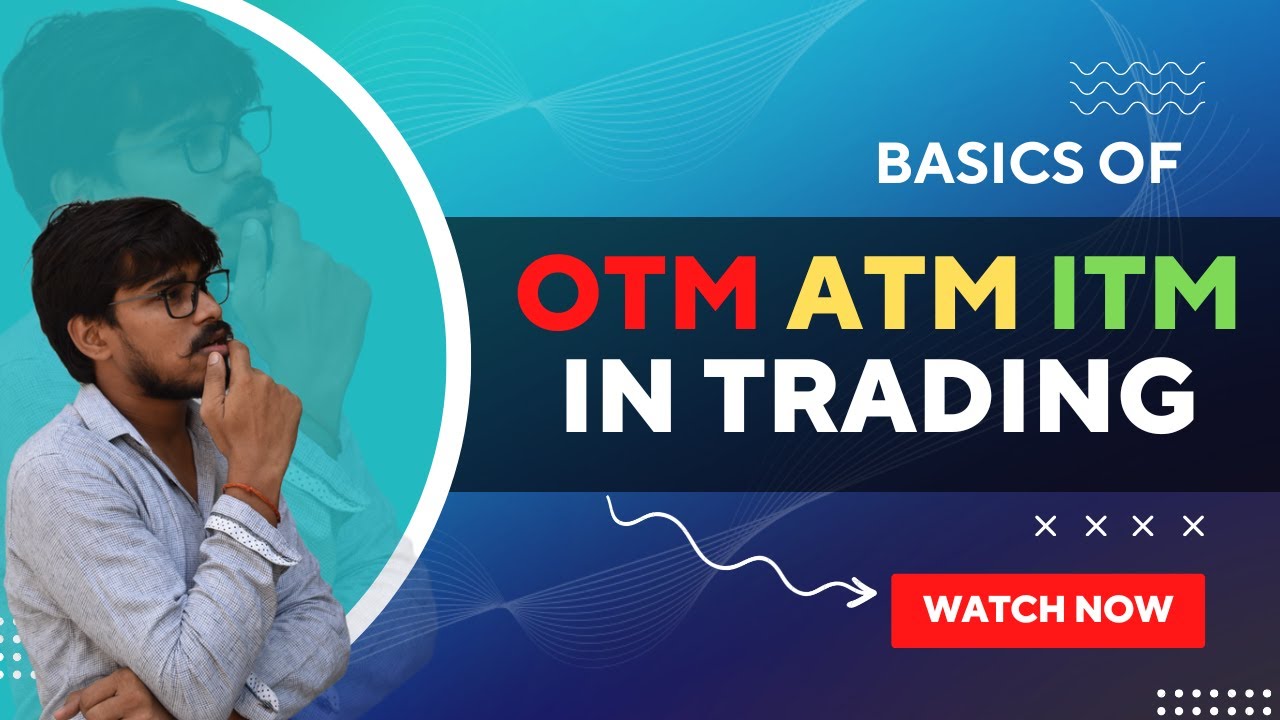 BASICS OF

OTM ATM ITM
IN TRADING

WATCH NOW